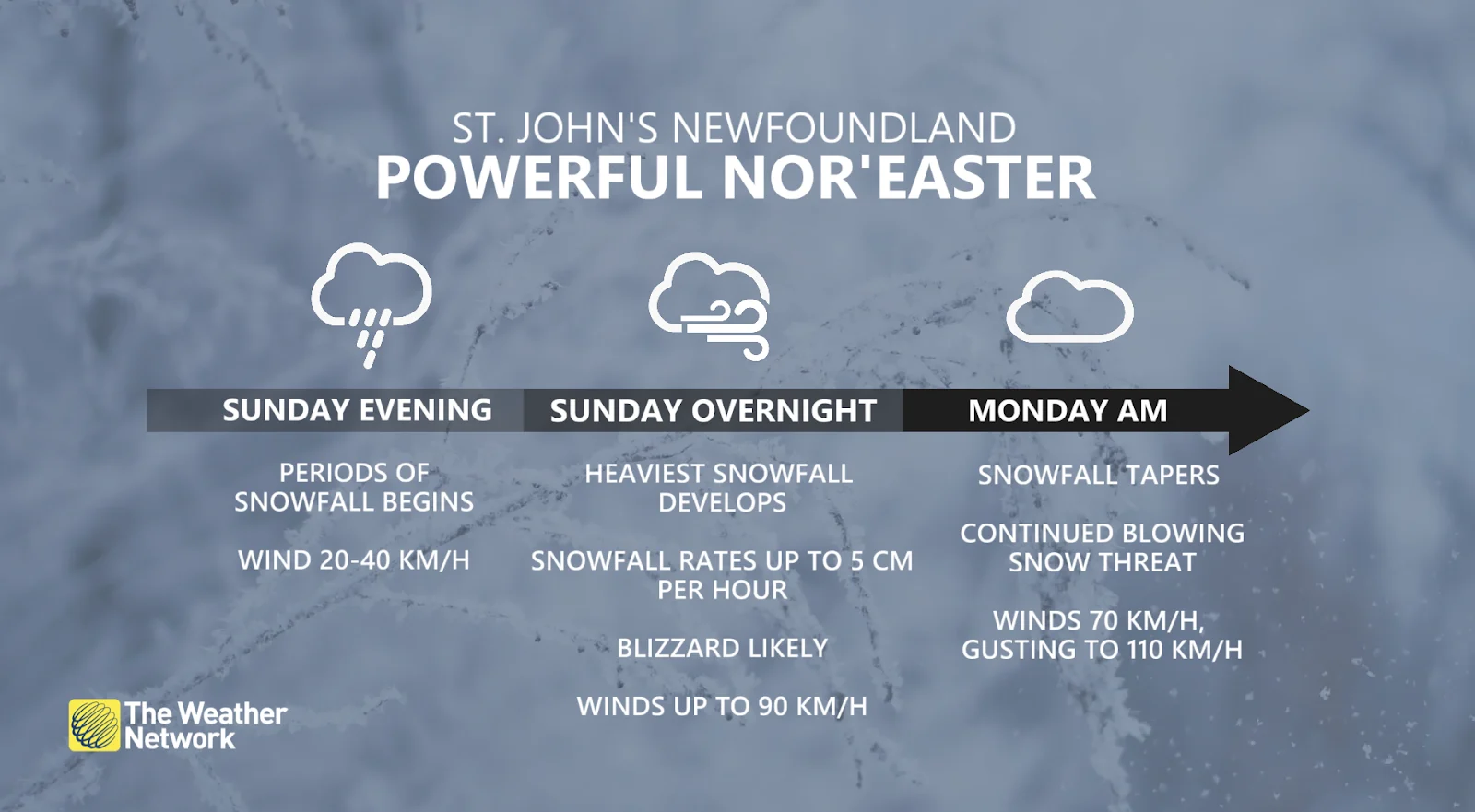 ST. JOHN'S NEWFOUNDLAND
POWERFUL NOR'EASTER

SUNDAY EVENING

PERIODS OF SNOWFALL BEGINS

WIND 20-40 KM/H

SUNDAY OVERNIGHT

HEAVIEST SNOWFALL DEVELOPS

SNOWFALL RATES UP TO 5 CM PER HOUR

BLIZZARD LIKELY

WINDS UP TO 90 KM/H

MONDAY AM

SNOWFALL TAPERS

CONTINUED BLOWING SNOW THREAT

WINDS 70 KM/H, GUSTING TO 110 KM/H

The Weather Network